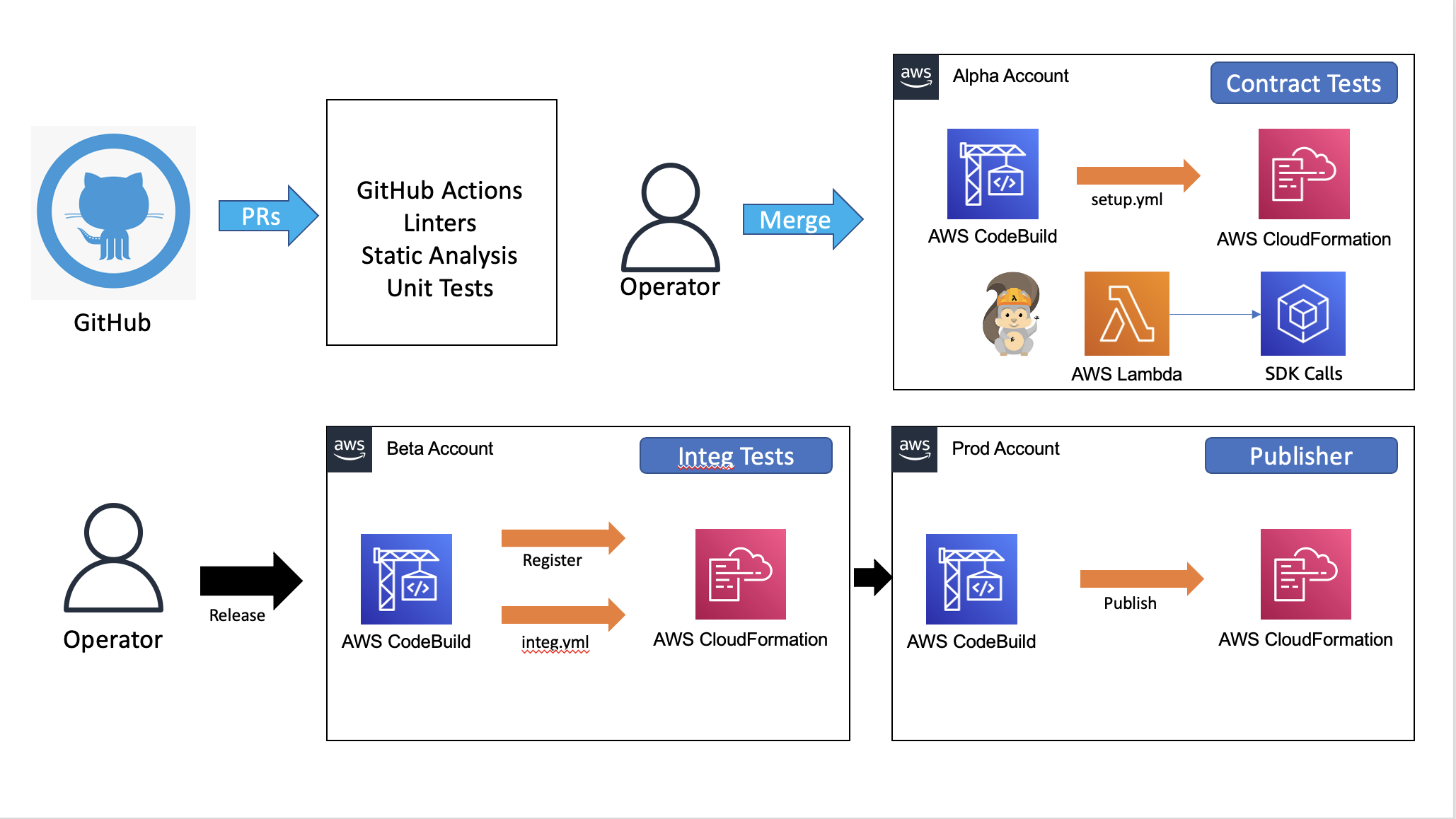 GitHub

PRs

GitHub Actions
Linters
Static Analysis
Unit Tests

Operator

Merge

aws Alpha Account

Contract Tests

AWS CodeBuild

setup.yml

AWS CloudFormation

AWS Lambda

SDK Calls

Operator

Release

aws Beta Account

Integ Tests

AWS CodeBuild

Register

integ.yml

AWS CloudFormation

aws Prod Account

Publisher

AWS CodeBuild

Publish

AWS CloudFormation